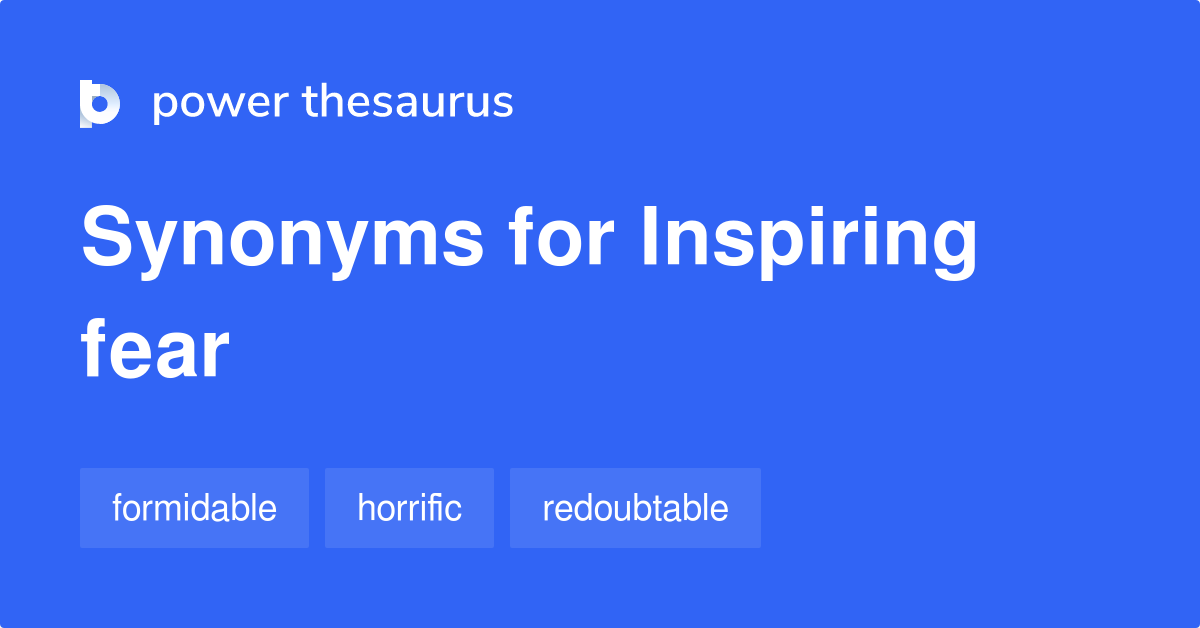 power thesaurus

Synonyms for Inspiring fear

formidable

horrific

redoubtable